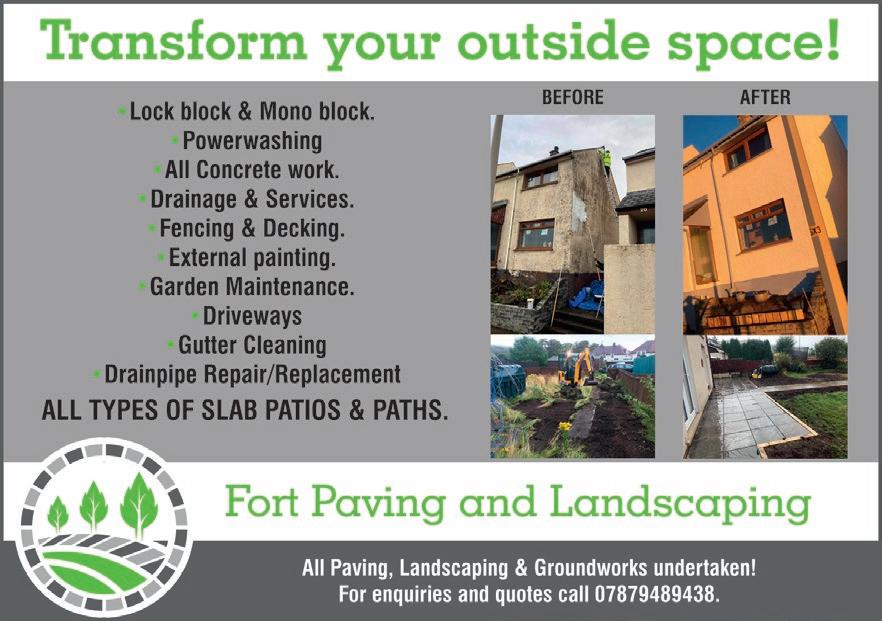 Transform your outside space!

•Lock block & Mono block.
•Powerwashing
•All Concrete work.
•Drainage & Services.
•Fencing & Decking.
•External painting.
•Garden Maintenance.
•Driveways
•Gutter Cleaning
•Drainpipe Repair/Replacement
ALL TYPES OF SLAB PATIOS & PATHS.

BEFORE

AFTER

Fort Paving and Landscaping

All Paving, Landscaping & Groundworks undertaken!
For enquiries and quotes call 07879489438.